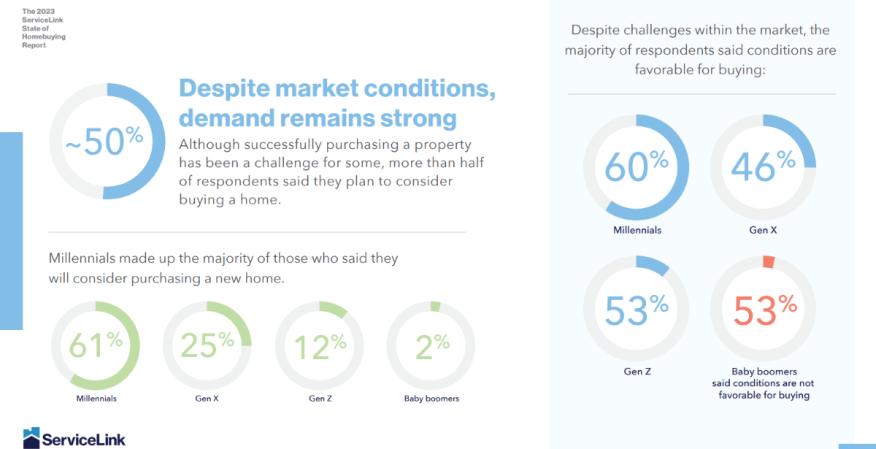 The 2023 ServiceLink State of Homebuying Report

~50%

Despite market conditions, demand remains strong

Although successfully purchasing a property has been a challenge for some, more than half of respondents said they plan to consider buying a home.

Millennials made up the majority of those who said they will consider purchasing a new home.

61%
Millennials

25%
Gen X

12%
Gen Z

2%
Baby boomers

ServiceLink

Despite challenges within the market, the majority of respondents said conditions are favorable for buying:

60%
Millennials

46%
Gen X

53%
Gen Z

53%
Baby boomers said conditions are not favorable for buying